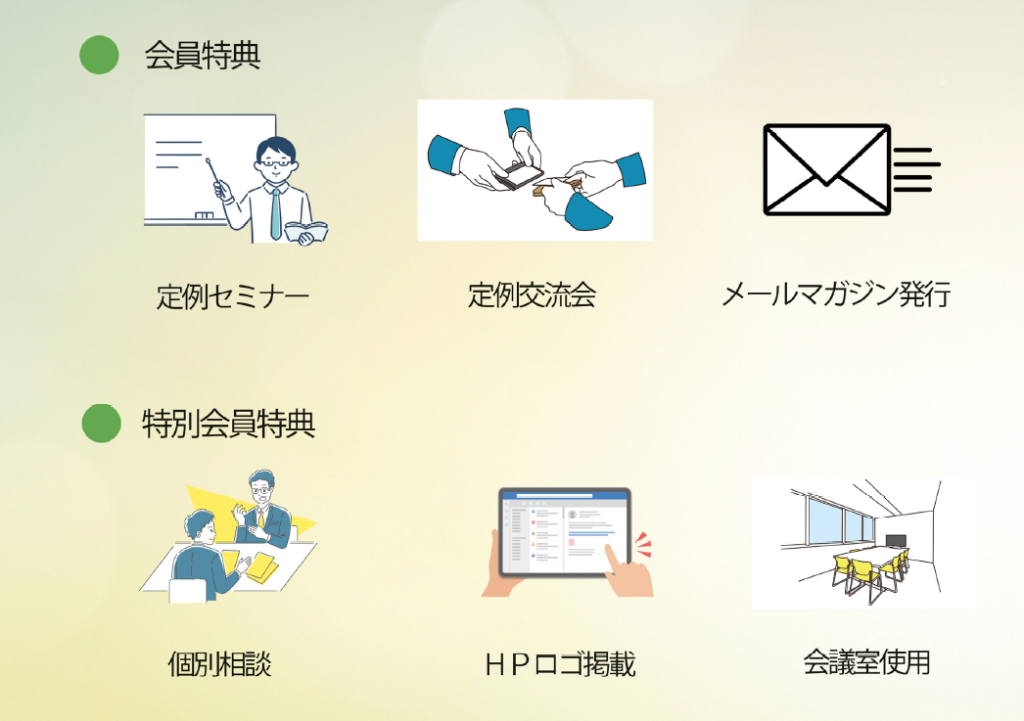 会員特典

定例セミナー

定例交流会

メールマガジン発行

特別会員特典

個別相談

ＨＰロゴ掲載

会議室使用